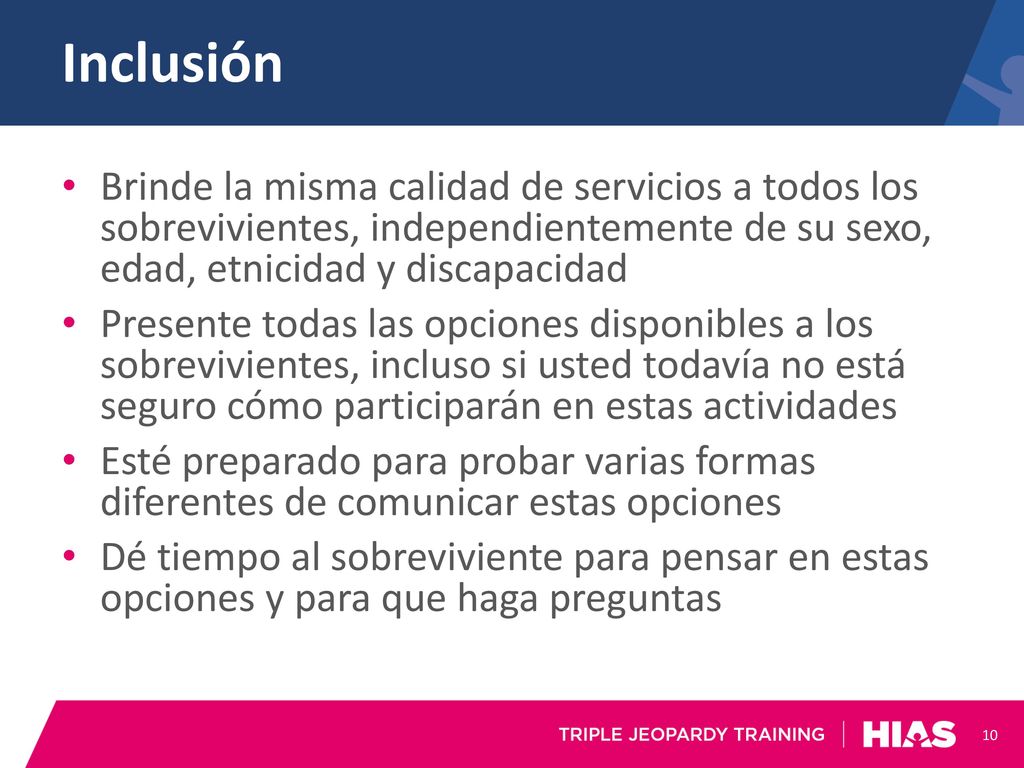 Inclusión

• Brinde la misma calidad de servicios a todos los sobrevivientes, independientemente de su sexo, edad, etnicidad y discapacidad
• Presente todas las opciones disponibles a los sobrevivientes, incluso si usted todavía no está seguro cómo participarán en estas actividades
• Esté preparado para probar varias formas diferentes de comunicar estas opciones
• Dé tiempo al sobreviviente para pensar en estas opciones y para que haga preguntas

TRIPLE JEOPARDY TRAINING | HIAS 10